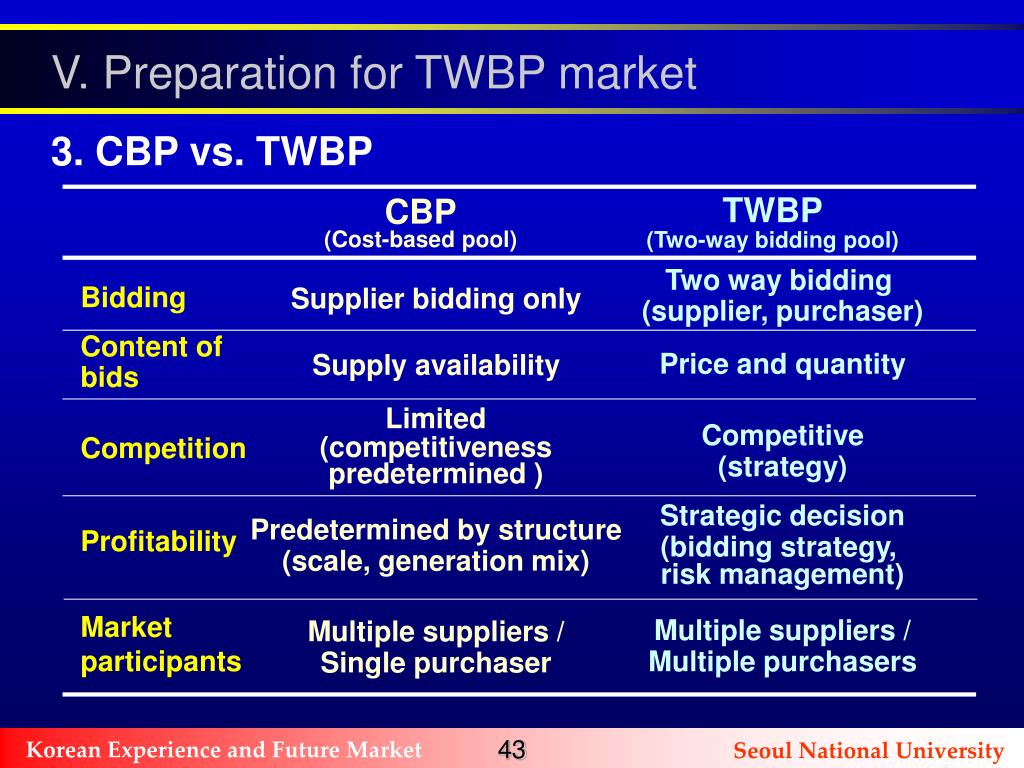 V. Preparation for TWBP market

3. CBP vs. TWBP

| | CBP (Cost-based pool) | TWBP (Two-way bidding pool) |
|---|---|---|
| Bidding | Supplier bidding only | Two way bidding (supplier, purchaser) |
| Content of bids | Supply availability | Price and quantity |
| Competition | Limited (competitiveness predetermined ) | Competitive (strategy) |
| Profitability | Predetermined by structure (scale, generation mix) | Strategic decision (bidding strategy, risk management) |
| Market participants | Multiple suppliers / Single purchaser | Multiple suppliers / Multiple purchasers |

Korean Experience and Future Market 43 Seoul National University